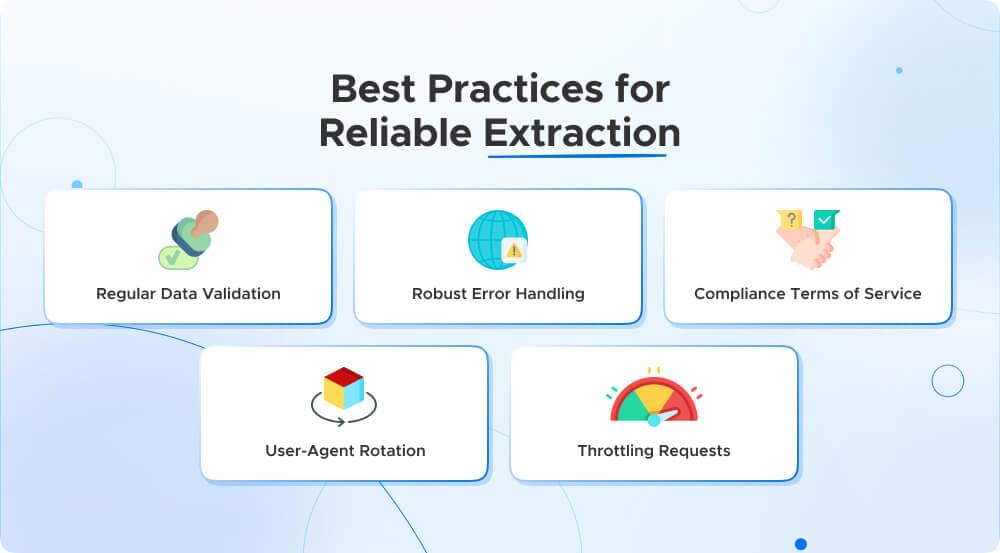 Best Practices for Reliable Extraction

Regular Data Validation

Robust Error Handling

Compliance Terms of Service

User-Agent Rotation

Throttling Requests